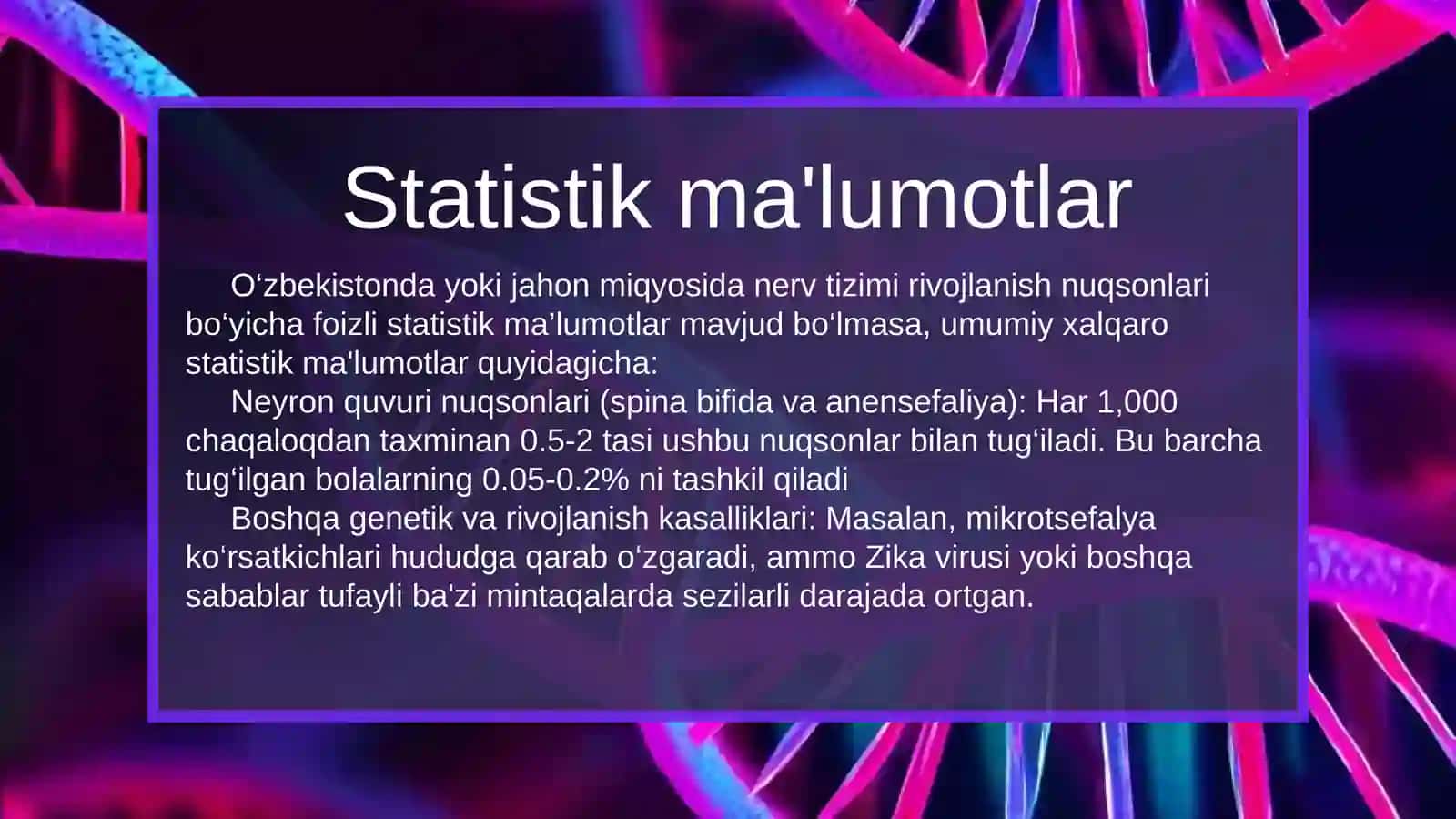 Statistik ma'lumotlar

Oʻzbekistonda yoki jahon miqyosida nerv tizimi rivojlanish nuqsonlari boʻyicha foizli statistik ma’lumotlar mavjud boʻlmasa, umumiy xalqaro statistik ma'lumotlar quyidagicha:

Neyron quvuri nuqsonlari (spina bifida va anensefaliya): Har 1,000 chaqaloqdan taxminan 0.5-2 tasi ushbu nuqsonlar bilan tugʻiladi. Bu barcha tugʻilgan bolalarning 0.05-0.2% ni tashkil qiladi

Boshqa genetik va rivojlanish kasalliklari: Masalan, mikrotsefalya koʻrsatkichlari hududga qarab oʻzgaradi, ammo Zika virusi yoki boshqa sabablar tufayli ba'zi mintaqalarda sezilarli darajada ortgan.